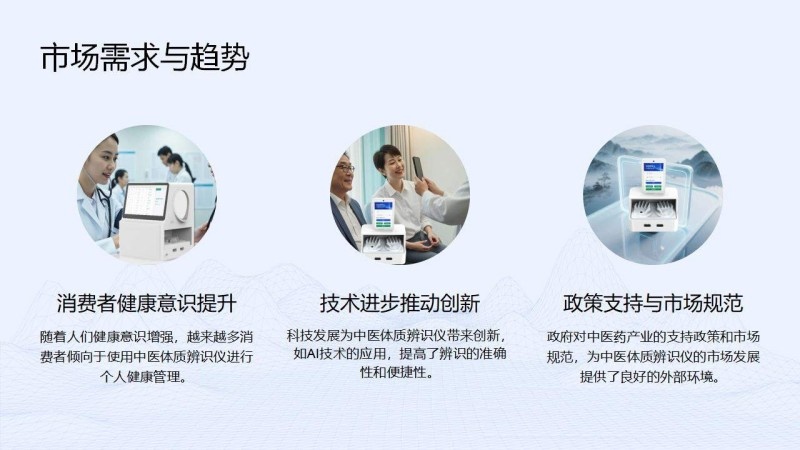 市场需求与趋势

消费者健康意识提升

随着人们健康意识增强，越来越多消费者倾向于使用中医体质辨识仪进行个人健康管理。

技术进步推动创新

科技发展为中医体质辨识仪带来创新，如AI技术的应用，提高了辨识的准确性和便捷性。

政策支持与市场规范

政府对中医药产业的支持政策和市场规范，为中医体质辨识仪的市场发展提供了良好的外部环境。